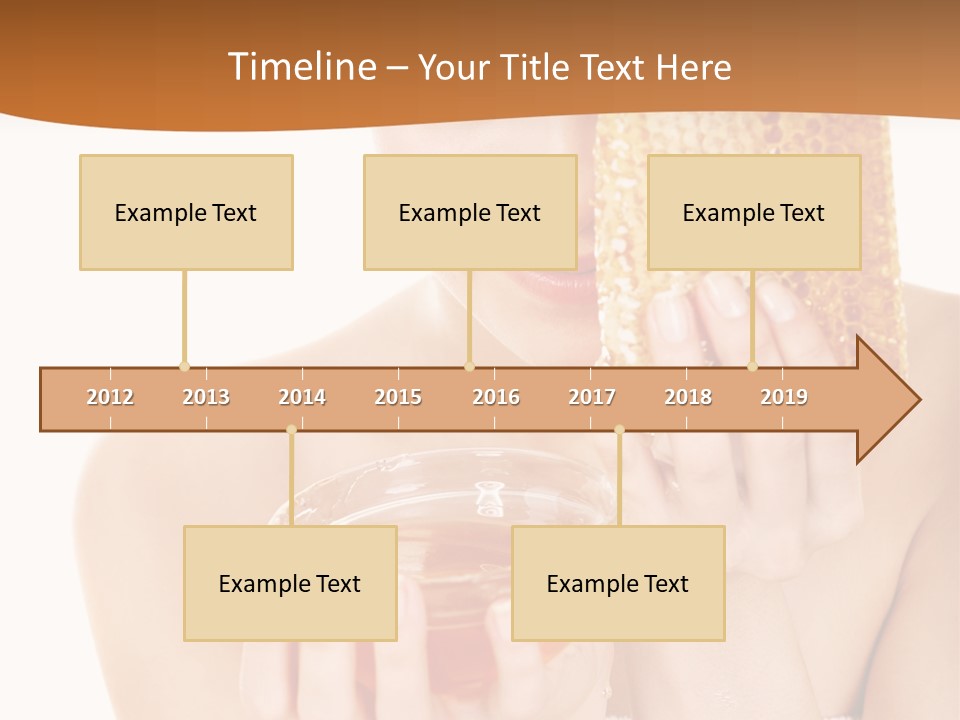 Timeline – Your Title Text Here

Example Text

Example Text

Example Text

2012 2013 2014 2015 2016 2017 2018 2019

Example Text

Example Text